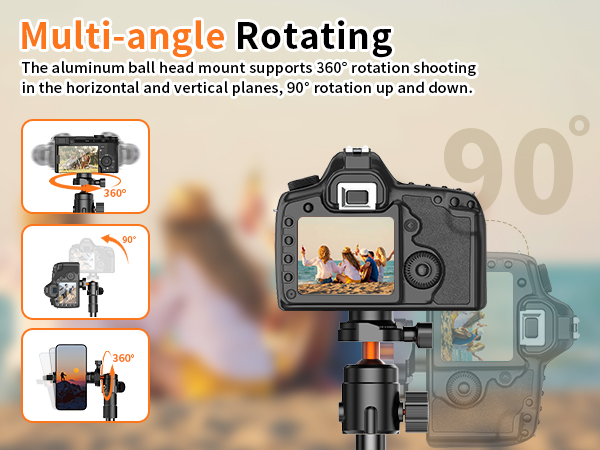 Multi-angle Rotating

The aluminum ball head mount supports 360° rotation shooting in the horizontal and vertical planes, 90° rotation up and down.

360°

90°

360°

90°